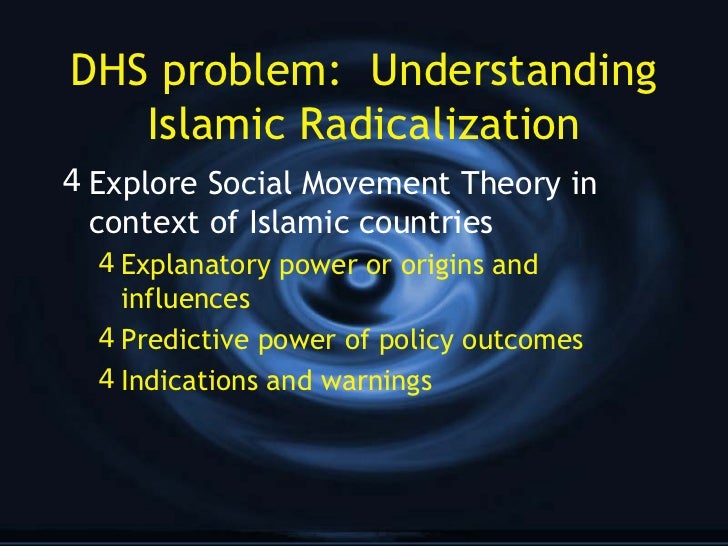 DHS problem: Understanding Islamic Radicalization

4 Explore Social Movement Theory in context of Islamic countries

4 Explanatory power or origins and influences

4 Predictive power of policy outcomes

4 Indications and warnings